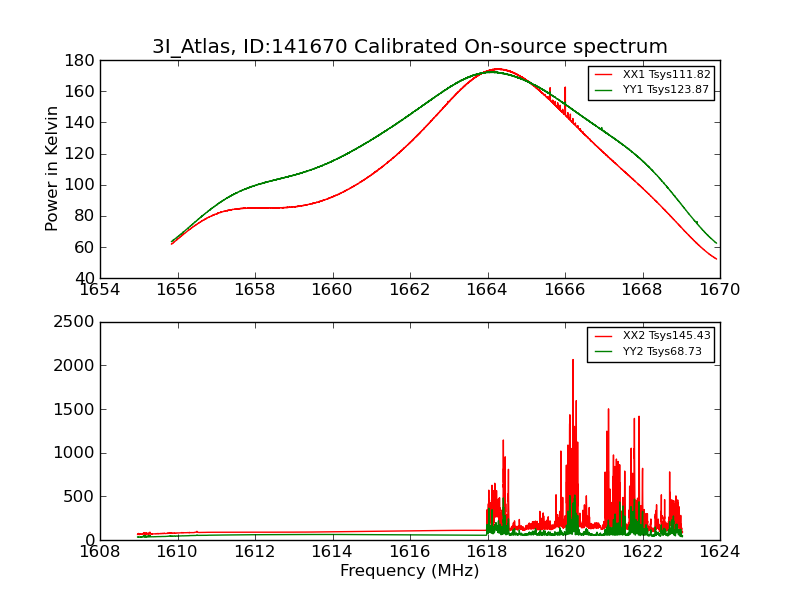 3I_Atlas, ID:141670 Calibrated On-source spectrum

XX1 Tsys111.82
YY1 Tsys123.87

Power in Kelvin

180
160
140
120
100
80
60
40

1654 1656 1658 1660 1662 1664 1666 1668 1670

XX2 Tsys145.43
YY2 Tsys68.73

2500
2000
1500
1000
500
0

1608 1610 1612 1614 1616 1618 1620 1622 1624

Frequency (MHz)